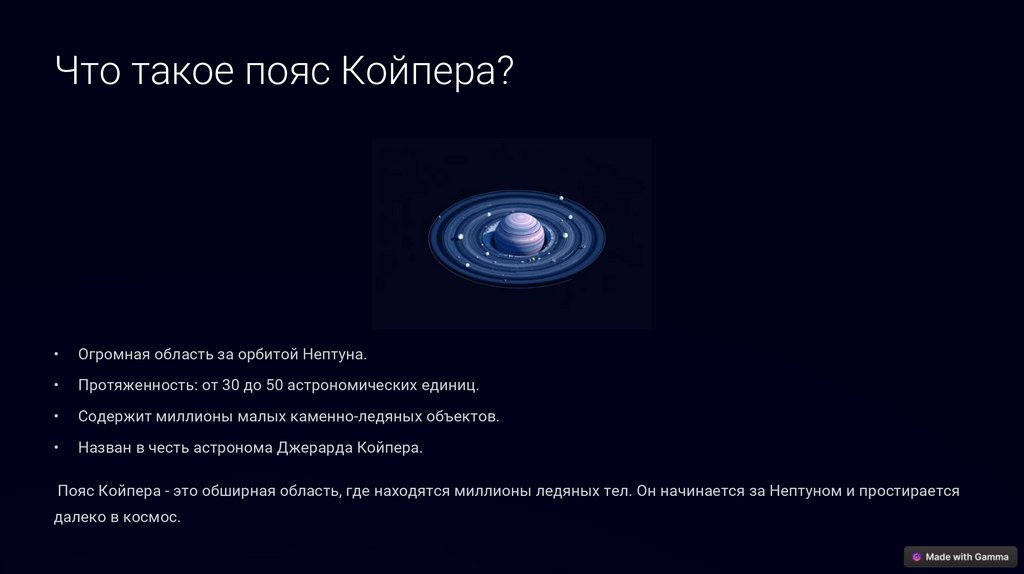 Что такое пояс Койпера?

• Огромная область за орбитой Нептуна.
• Протяженность: от 30 до 50 астрономических единиц.
• Содержит миллионы малых каменно-ледяных объектов.
• Назван в честь астронома Джерарда Койпера.

Пояс Койпера - это обширная область, где находятся миллионы ледяных тел. Он начинается за Нептуном и простирается далеко в космос.

Made with Gamma